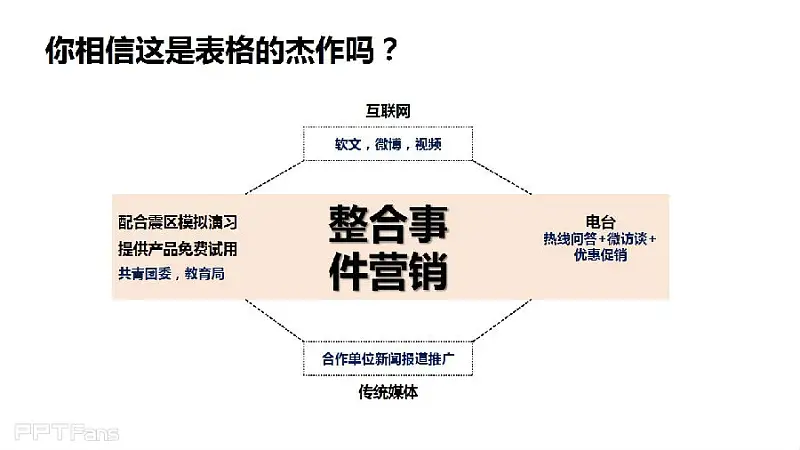 你相信这是表格的杰作吗？

互联网

软文，微博，视频

配合震区模拟演习
提供产品免费试用
共青团委，教育局

整合事件营销

电台
热线问答+微访谈+优惠促销

合作单位新闻报道推广

传统媒体

PPTFans